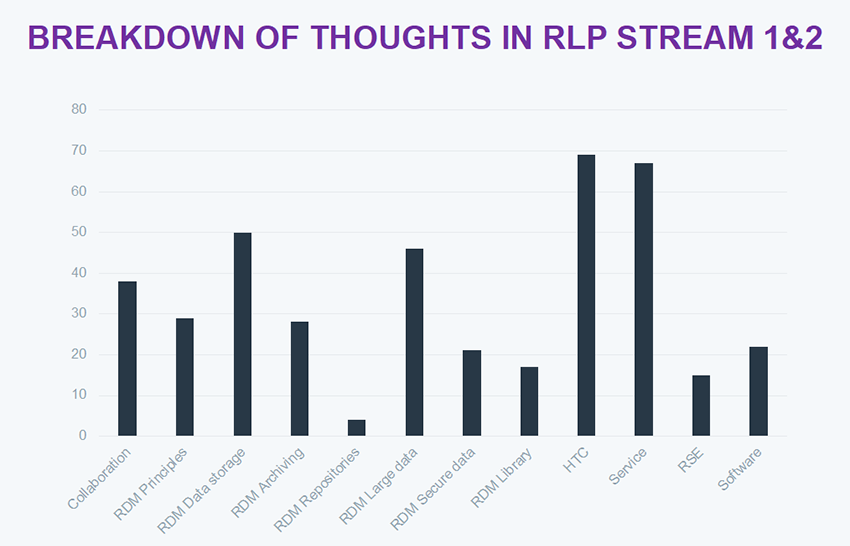 BREAKDOWN OF THOUGHTS IN RLP STREAM 1&2

80
70
60
50
40
30
20
10
0

Collaboration
RDM Principles
RDM Data storage
RDM Archiving
RDM Repositories
RDM Large data
RDM Secure data
RDM Library
HTC
Service
RSE
Software